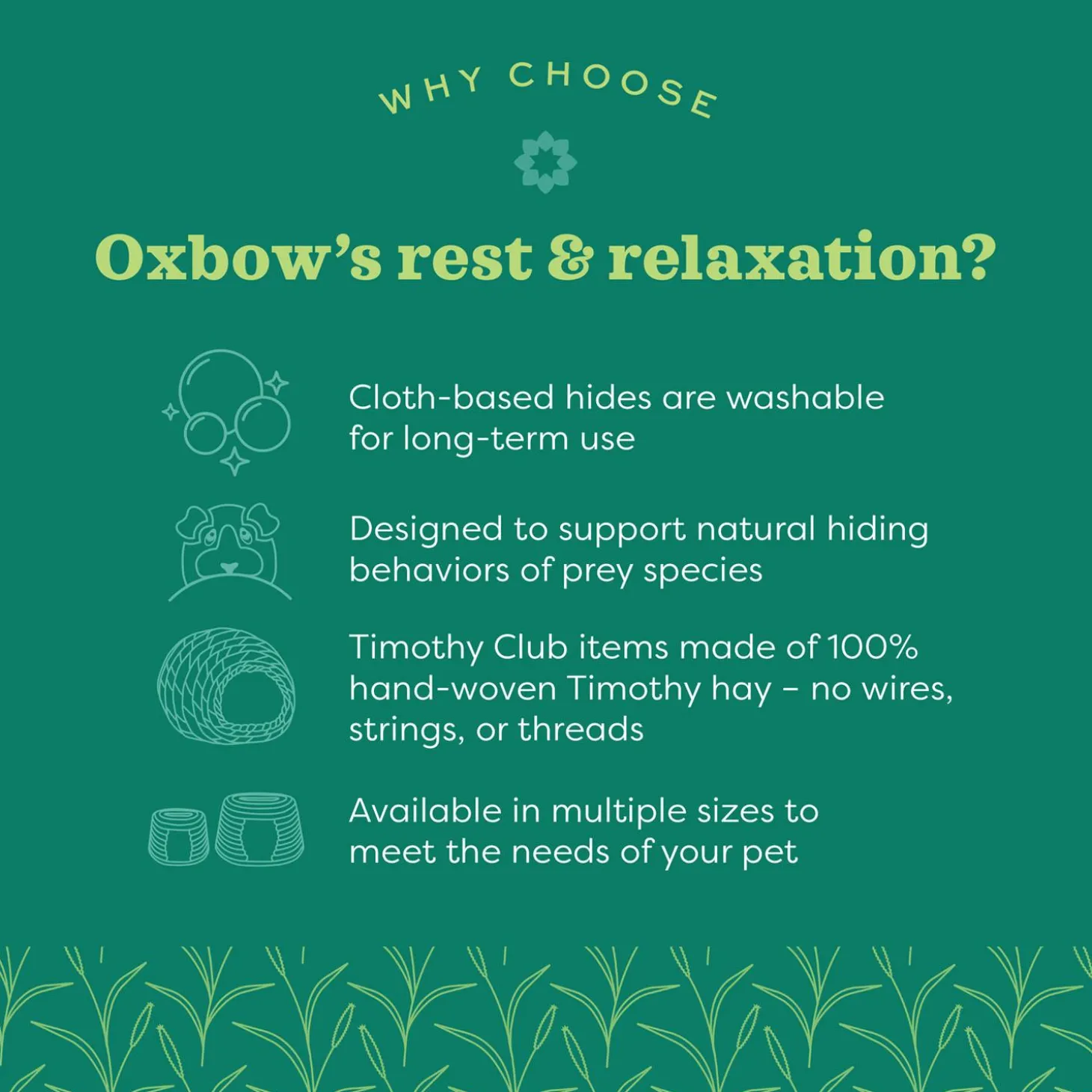 WHY CHOOSE

Oxbow's rest & relaxation?

Cloth-based hides are washable for long-term use

Designed to support natural hiding behaviors of prey species

Timothy Club items made of 100% hand-woven Timothy hay – no wires, strings, or threads

Available in multiple sizes to meet the needs of your pet